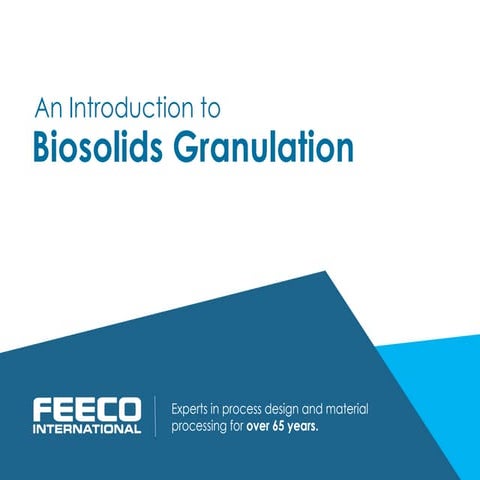 An Introduction to
Biosolids Granulation

FEECO
INTERNATIONAL

Experts in process design and material processing for over 65 years.